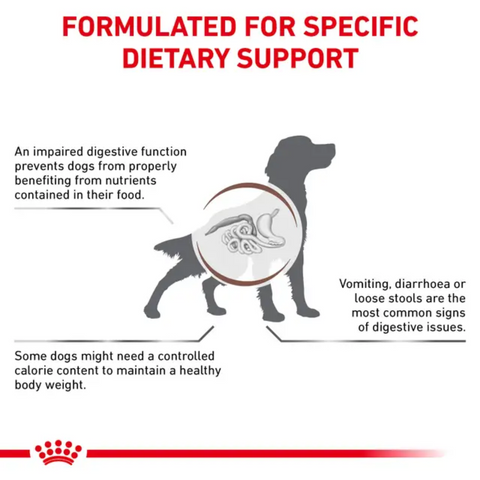 FORMULATED FOR SPECIFIC DIETARY SUPPORT

An impaired digestive function prevents dogs from properly benefiting from nutrients contained in their food.

Vomiting, diarrhoea or loose stools are the most common signs of digestive issues.

Some dogs might need a controlled calorie content to maintain a healthy body weight.